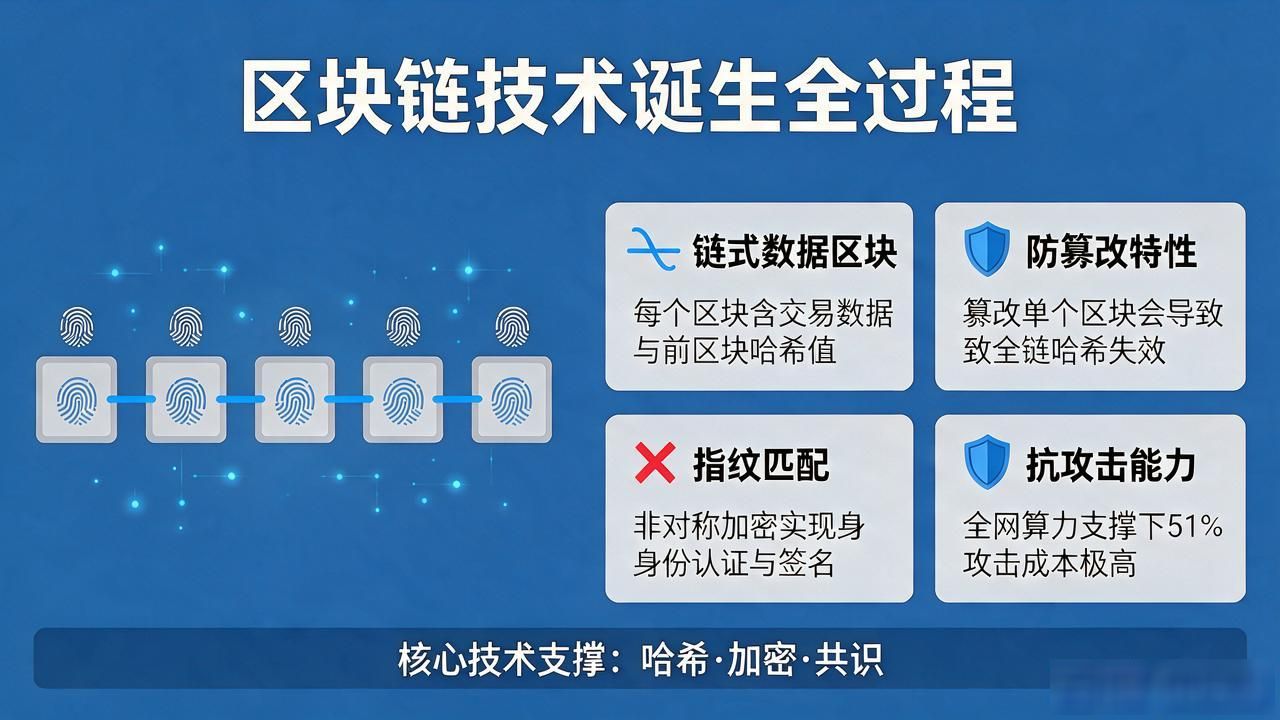 区块链技术诞生全过程

链式数据区块
每个区块含交易数据与前区块哈希值

防篡改特性
篡改单个区块会导致致全链哈希失效

指纹匹配
非对称加密实现身身份认证与签名

抗攻击能力
全网算力支撑下51%攻击成本极高

核心技术支撑：哈希·加密·共识